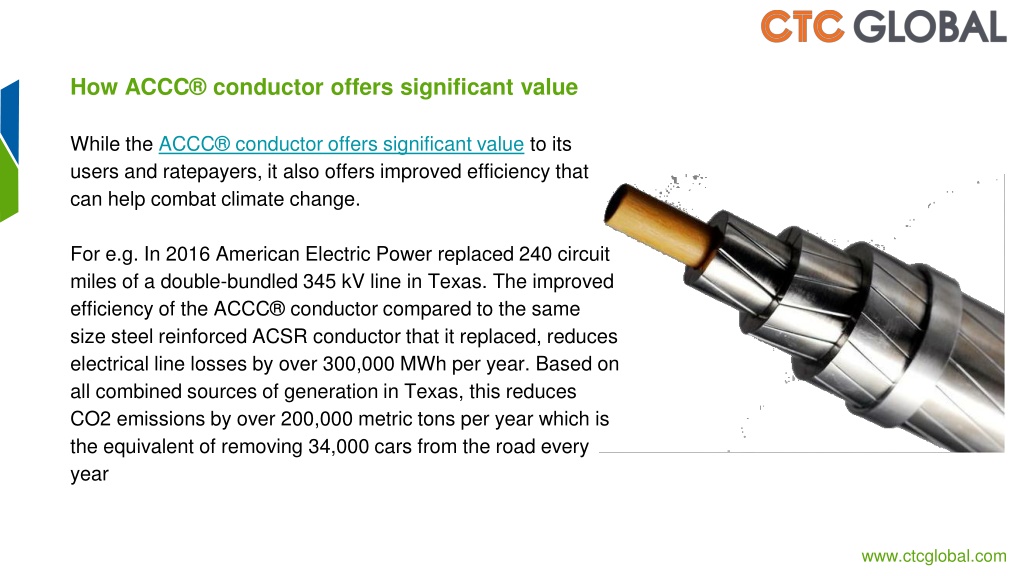 CTC GLOBAL

How ACCC® conductor offers significant value

While the ACCC® conductor offers significant value to its users and ratepayers, it also offers improved efficiency that can help combat climate change.

For e.g. In 2016 American Electric Power replaced 240 circuit miles of a double-bundled 345 kV line in Texas. The improved efficiency of the ACCC® conductor compared to the same size steel reinforced ACSR conductor that it replaced, reduces electrical line losses by over 300,000 MWh per year. Based on all combined sources of generation in Texas, this reduces CO2 emissions by over 200,000 metric tons per year which is the equivalent of removing 34,000 cars from the road every year

www.ctcglobal.com